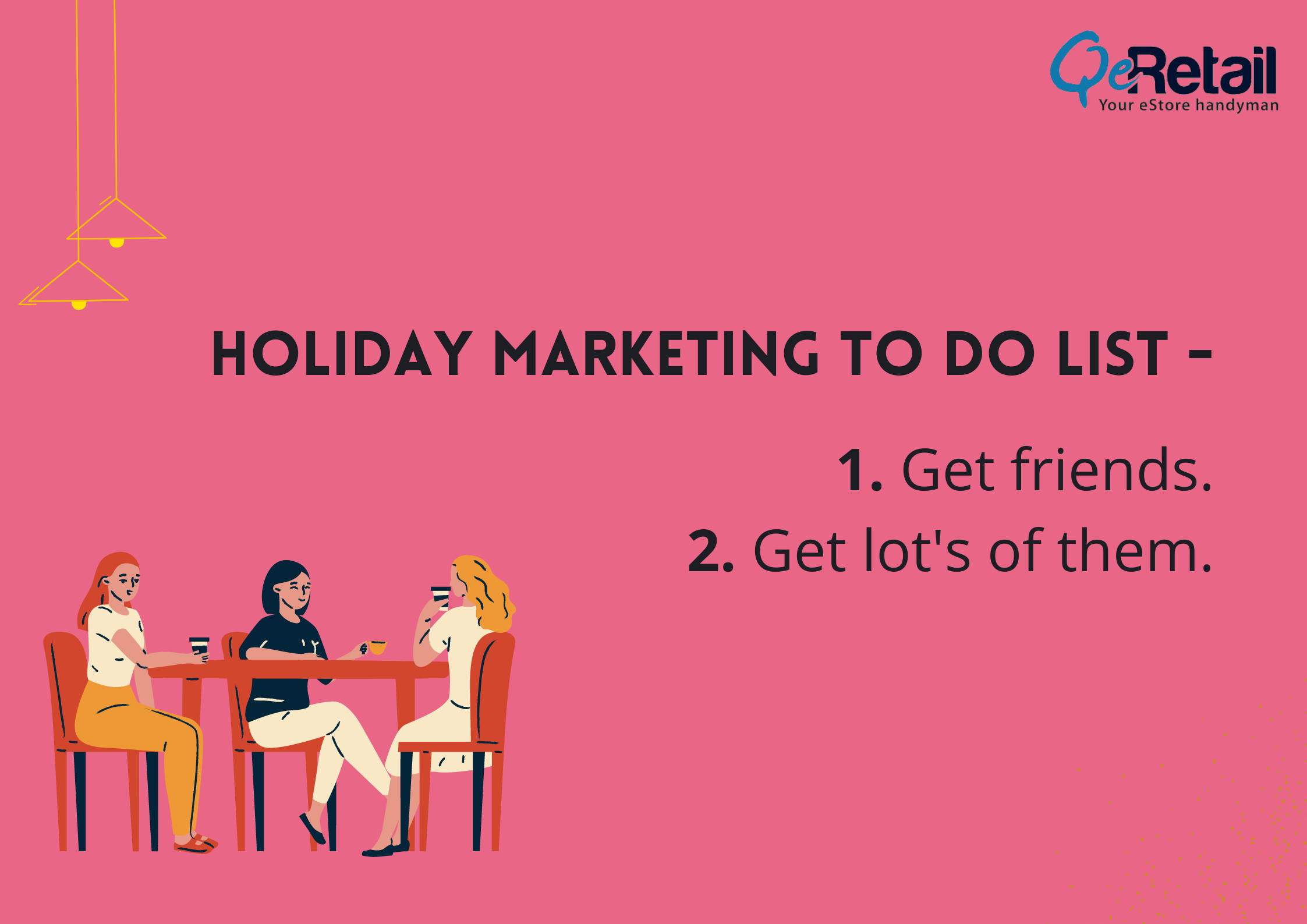 QeRetail
Your eStore handyman

HOLIDAY MARKETING TO DO LIST -

1. Get friends.
2. Get lot's of them.